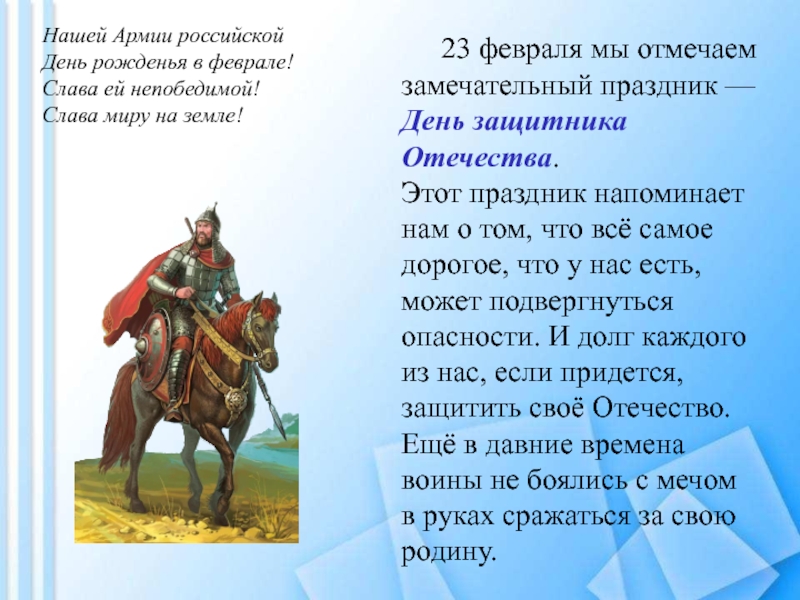 Нашей Армии российской
День рожденья в феврале!
Слава ей непобедимой!
Слава миру на земле!

23 февраля мы отмечаем замечательный праздник — День защитника Отечества.
Этот праздник напоминает нам о том, что всё самое дорогое, что у нас есть, может подвергнуться опасности. И долг каждого из нас, если придется, защитить своё Отечество. Ещё в давние времена воины не боялись с мечом в руках сражаться за свою родину.